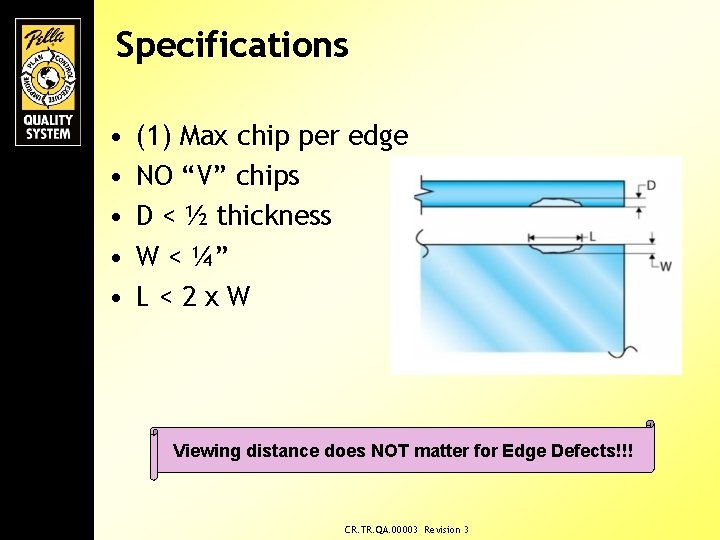 Pella

PLAN CONTROL EXECUTE IMPROVE

QUALITY SYSTEM

Specifications

• (1) Max chip per edge
• NO “V” chips
• D < ½ thickness
• W < ¼”
• L < 2 x W

D

L

W

Viewing distance does NOT matter for Edge Defects!!!

CR.TR.QA.00003 Revision 3